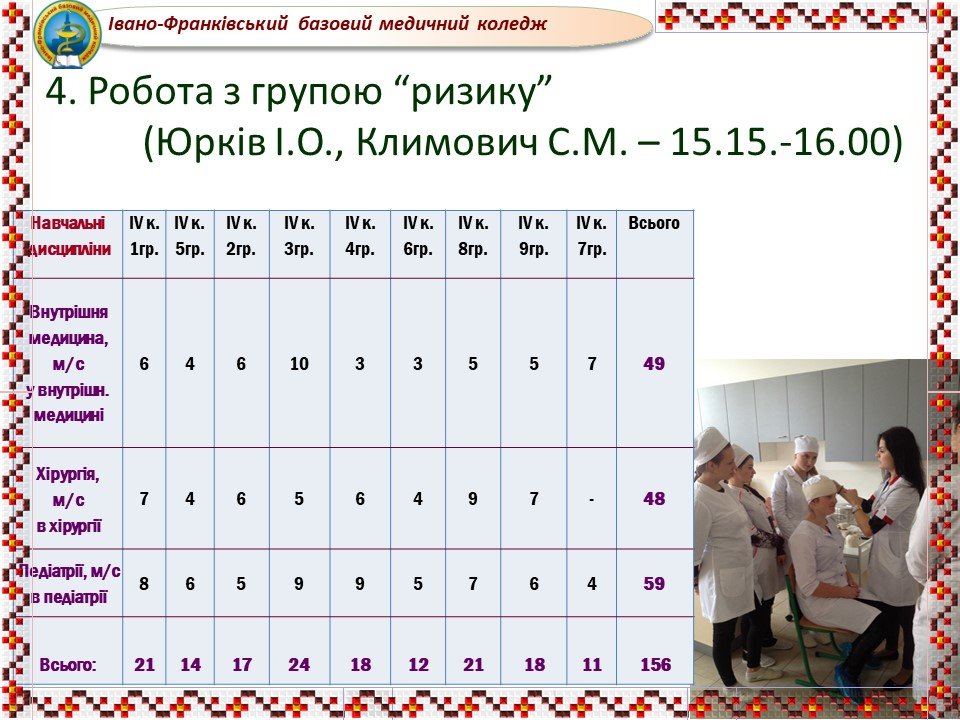 Івано-Франківський базовий медичний коледж

4. Робота з групою “ризику”
(Юрків І.О., Климович С.М. – 15.15.-16.00)

| Навчальні дисципліни | IV к. 1гр. | IV к. 5гр. | IV к. 2гр. | IV к. 3гр. | IV к. 4гр. | IV к. 6гр. | IV к. 8гр. | IV к. 9гр. | IV к. 7гр. | Всього |
|---|---|---|---|---|---|---|---|---|---|---|
| Внутрішня медицина, м/с у внутрішн. медицині | 6 | 4 | 6 | 10 | 3 | 3 | 5 | 5 | 7 | 49 |
| Хірургія, м/с в хірургії | 7 | 4 | 6 | 5 | 6 | 4 | 9 | 7 | - | 48 |
| Педіатрії, м/с в педіатрії | 8 | 6 | 5 | 9 | 9 | 5 | 7 | 6 | 4 | 59 |
| Всього: | 21 | 14 | 17 | 24 | 18 | 12 | 21 | 18 | 11 | 156 |